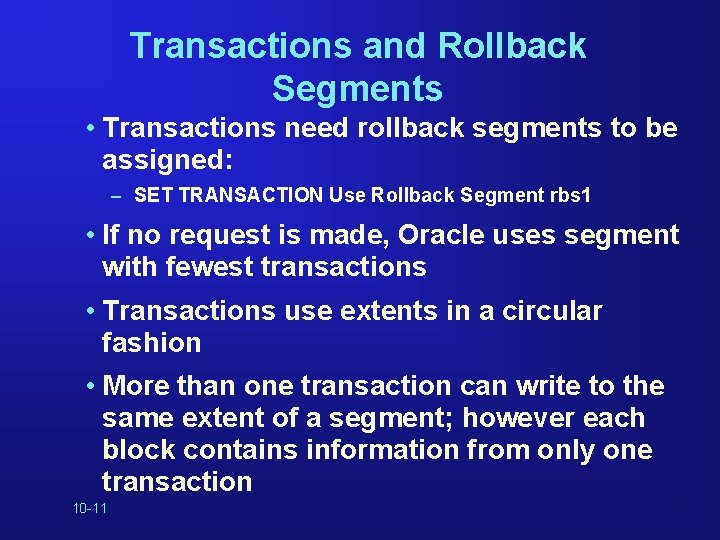 Transactions and Rollback Segments

• Transactions need rollback segments to be assigned:

– SET TRANSACTION Use Rollback Segment rbs1

• If no request is made, Oracle uses segment with fewest transactions

• Transactions use extents in a circular fashion

• More than one transaction can write to the same extent of a segment; however each block contains information from only one transaction

10-11